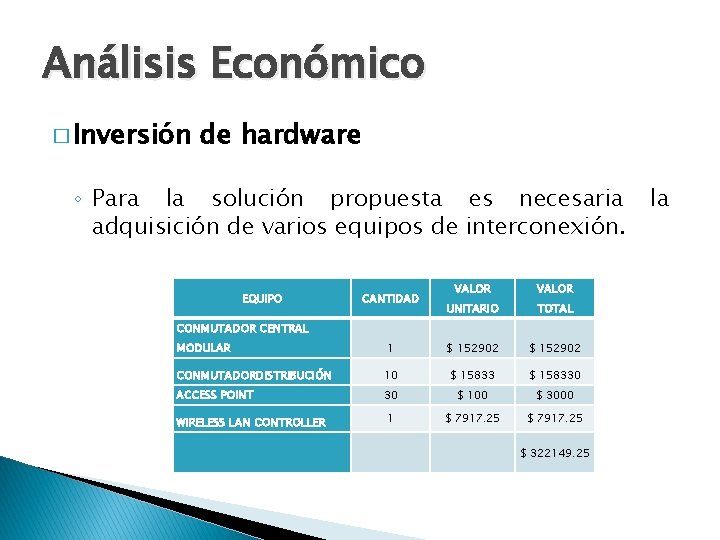 Análisis Económico

□ Inversión de hardware

◦ Para la solución propuesta es necesaria la adquisición de varios equipos de interconexión.

| EQUIPO | CANTIDAD | VALOR UNITARIO | VALOR TOTAL |
|---|---|---|---|
| CONMUTADOR CENTRAL MODULAR | 1 | \$ 152902 | \$ 152902 |
| CONMUTADORDISTRIBUCIÓN | 10 | \$ 15833 | \$ 158330 |
| ACCESS POINT | 30 | \$ 100 | \$ 3000 |
| WIRELESS LAN CONTROLLER | 1 | \$ 7917.25 | \$ 7917.25 |
| | | | \$ 322149.25 |